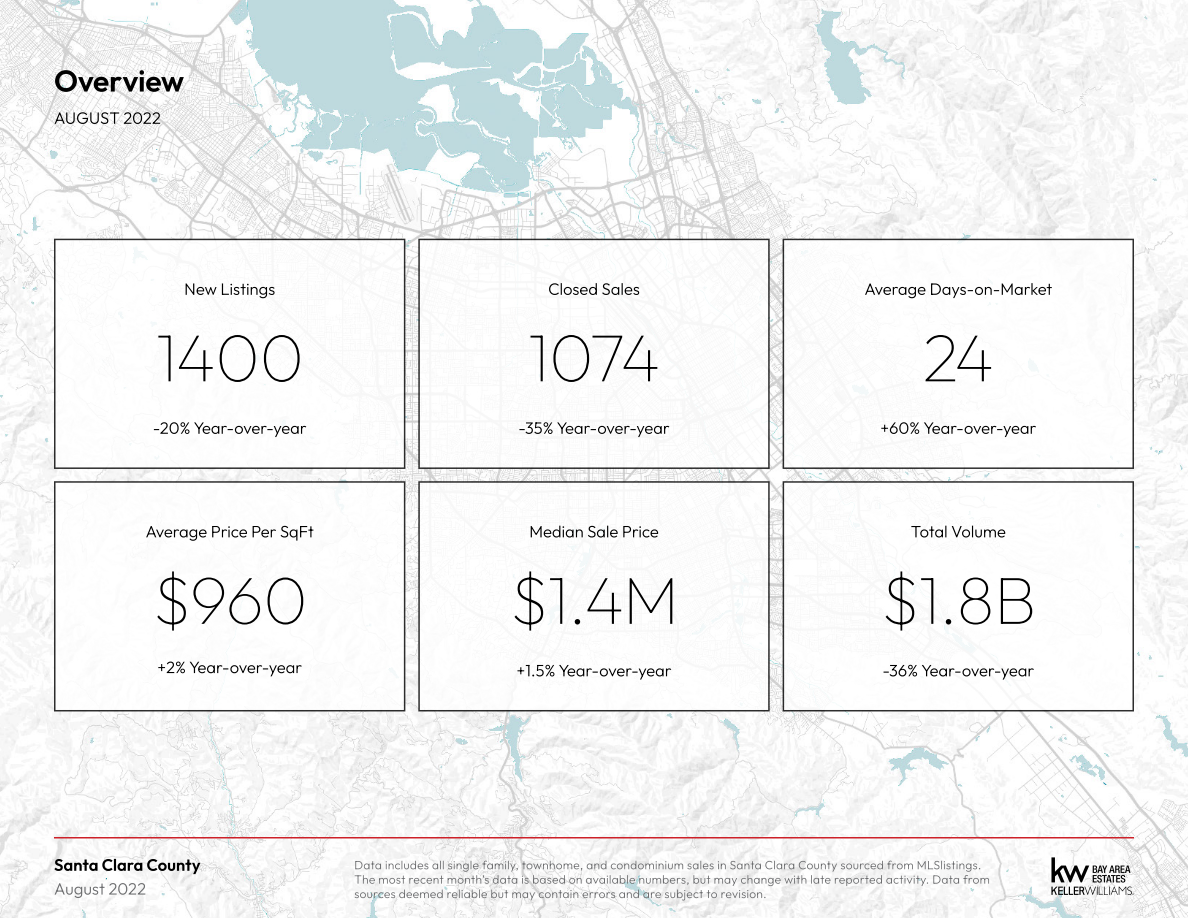 Overview
AUGUST 2022

New Listings

1400

-20% Year-over-year

Closed Sales

1074

-35% Year-over-year

Average Days-on-Market

24

+60% Year-over-year

Average Price Per SqFt

$960

+2% Year-over-year

Median Sale Price

$1.4M

+1.5% Year-over-year

Total Volume

$1.8B

-36% Year-over-year

Santa Clara County
August 2022

Data includes all single family, townhome, and condominium sales in Santa Clara County sourced from MLSlistings. The most recent month's data is based on available numbers, but may change with late reported activity. Data from sources deemed reliable but may contain errors and are subject to revision.

kw BAY AREA ESTATES KELLERWILLIAMS.